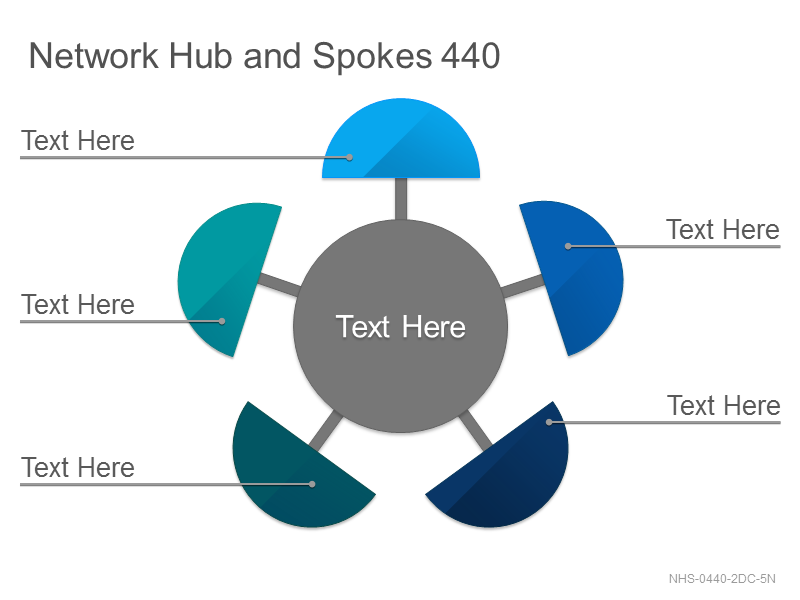 Network Hub and Spokes 440

Text Here

Text Here

Text Here

Text Here

Text Here

Text Here

NHS-0440-2DC-5N